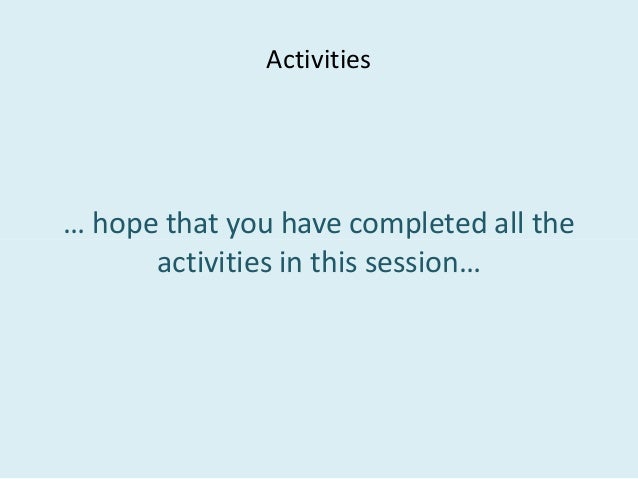 Activities

… hope that you have completed all the activities in this session…